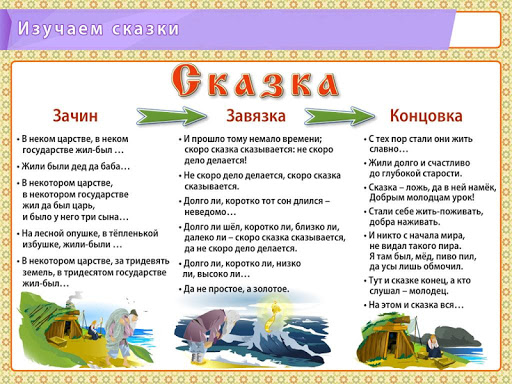 Изучаем сказки

Сказка

Зачин

• В неком царстве, в неком государстве жил-был …
• Жили были дед да баба…
• В некотором царстве, в некотором государстве жил да был царь, и было у него три сына…
• На лесной опушке, в тёпленькой избушке, жили-были …
• В некотором царстве, за тридевять земель, в тридесятом государстве жил-был…

Завязка

• И прошло тому немало времени; скоро сказка сказывается: не скоро дело делается!
• Не скоро дело делается, скоро сказка сказывается.
• Долго ли, коротко тот сон длился – неведомо…
• Долго ли шёл, коротко ли, близко ли, далеко ли – скоро сказка сказывается, да не скоро дело делается.
• Долго ли, коротко ли, низко ли, высоко ли…
• Да не простое, а золотое.

Концовка

• С тех пор стали они жить славно…
• Жили долго и счастливо до глубокой старости.
• Сказка – ложь, да в ней намёк, Добрым молодцам урок!
• Стали себе жить-поживать, добра наживать.
• И никто с начала мира, не видал такого пира. Я там был, мёд, пиво пил, да усы лишь обмочил.
• Тут и сказке конец, а кто слушал – молодец.
• На этом и сказка вся…